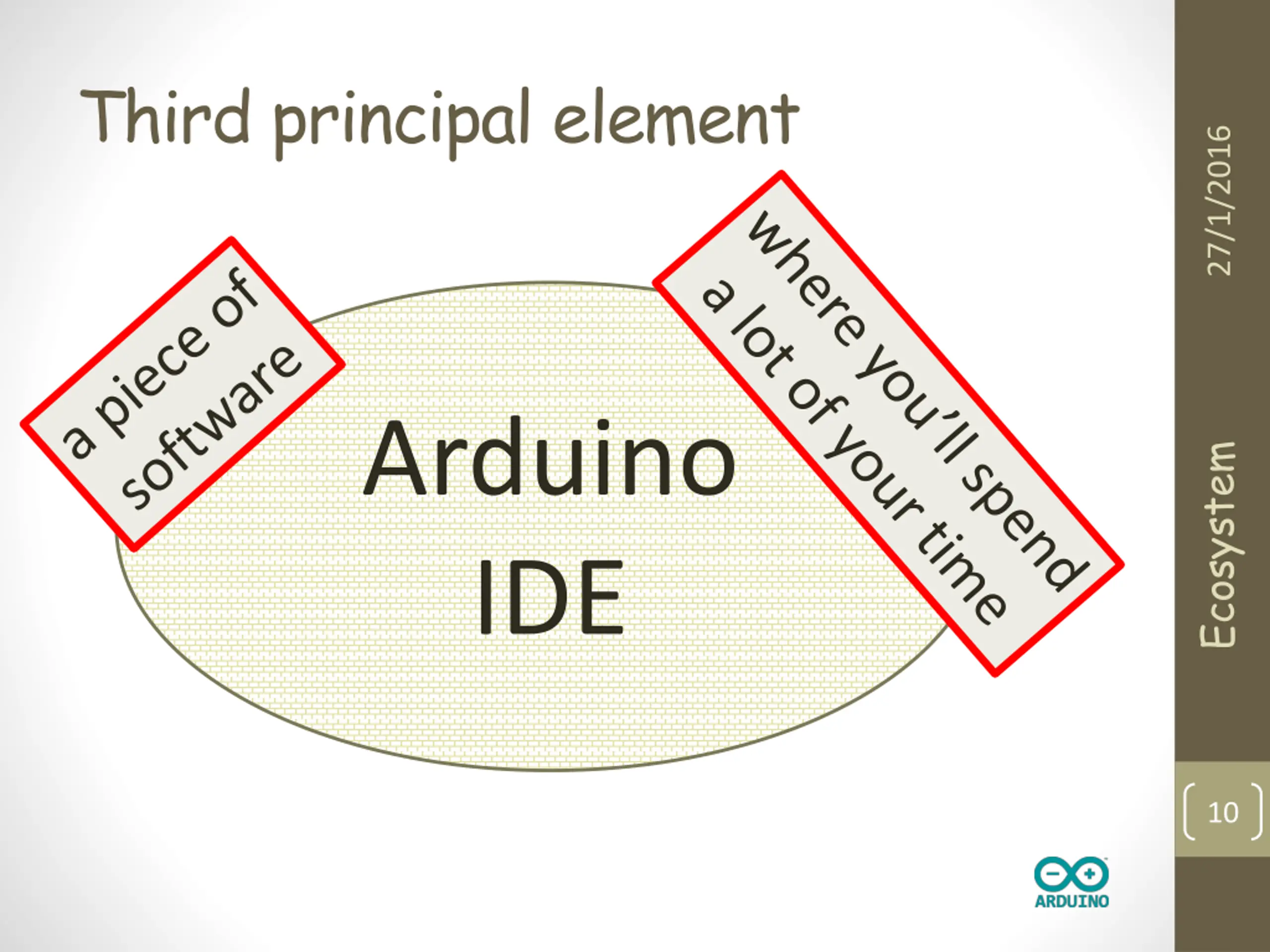 Third principal element

a piece of software

Arduino IDE

where you'll spend a lot of your time

27/1/2016

Ecosystem

10

ARDUINO